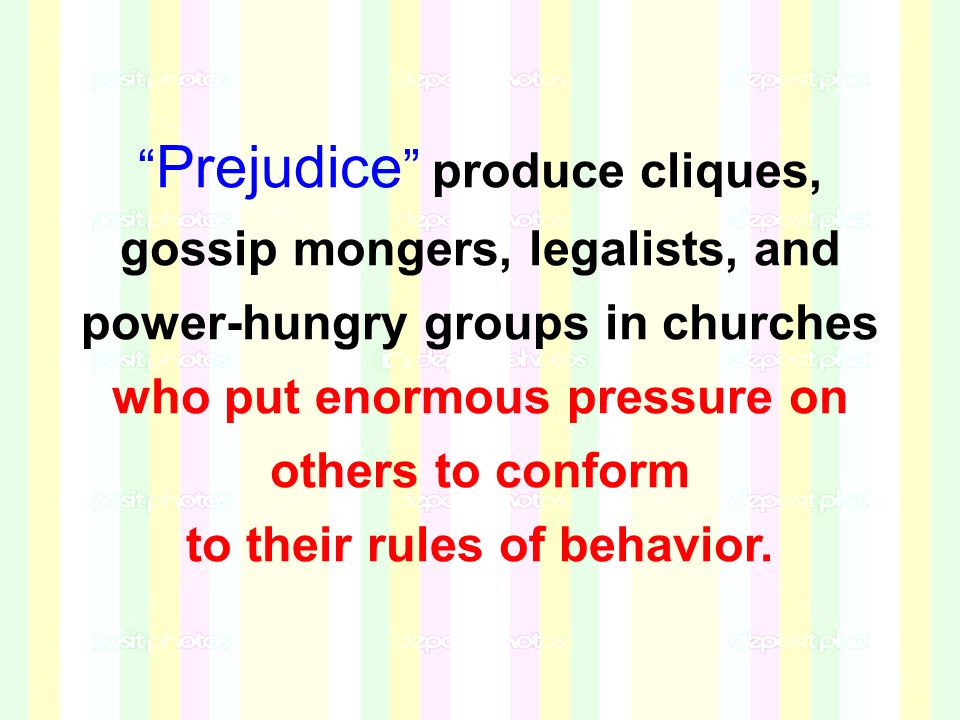 “Prejudice” produce cliques, gossip mongers, legalists, and power-hungry groups in churches who put enormous pressure on others to conform to their rules of behavior.